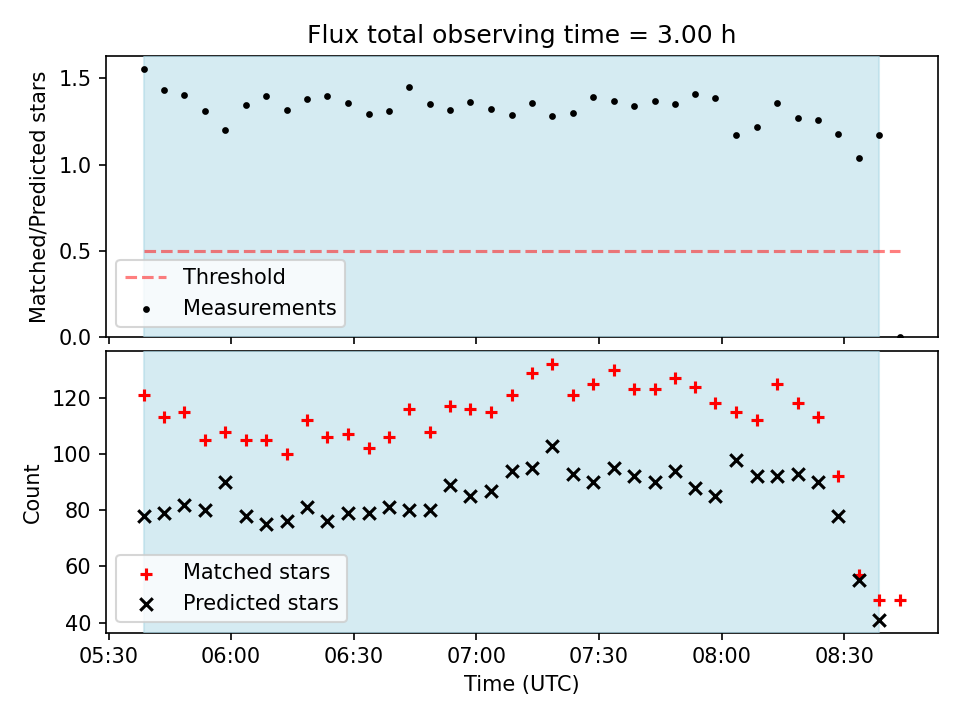 Flux total observing time = 3.00 h

Matched/Predicted stars

1.5
1.0
0.5
0.0

Threshold
Measurements

Count

120
100
80
60
40

Matched stars
Predicted stars

05:30 06:00 06:30 07:00 07:30 08:00 08:30

Time (UTC)